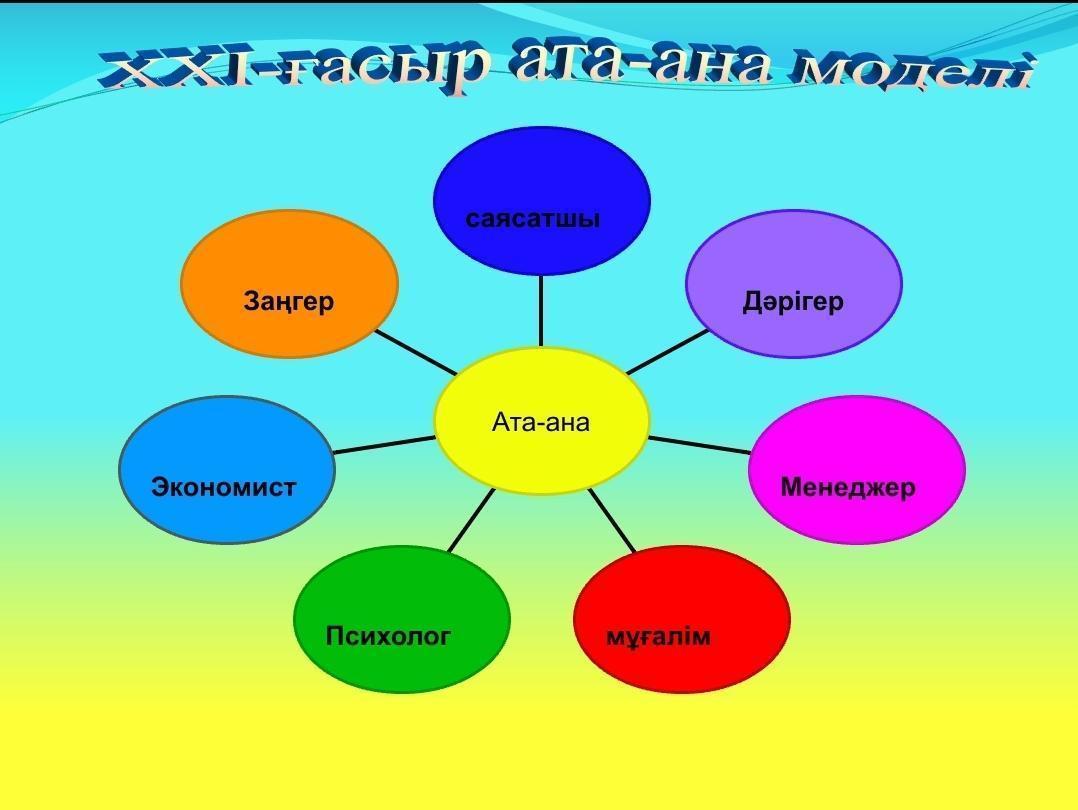 XXI-ғасыр ата-ана моделі

саясатшы

Заңгер

Дәрігер

Ата-ана

Экономист

Менеджер

Психолог

мұғалім